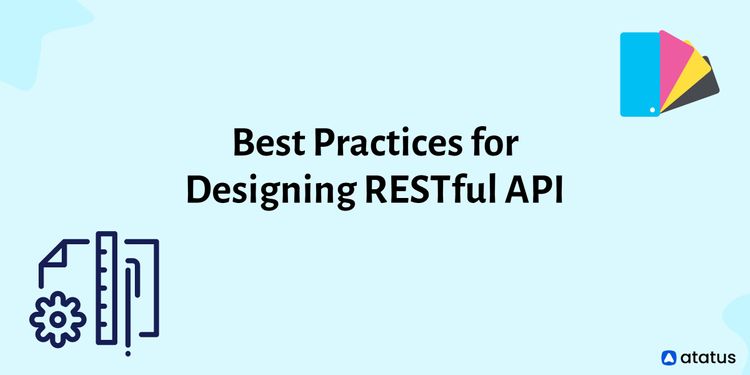 Best Practices for Designing RESTful API

atatus